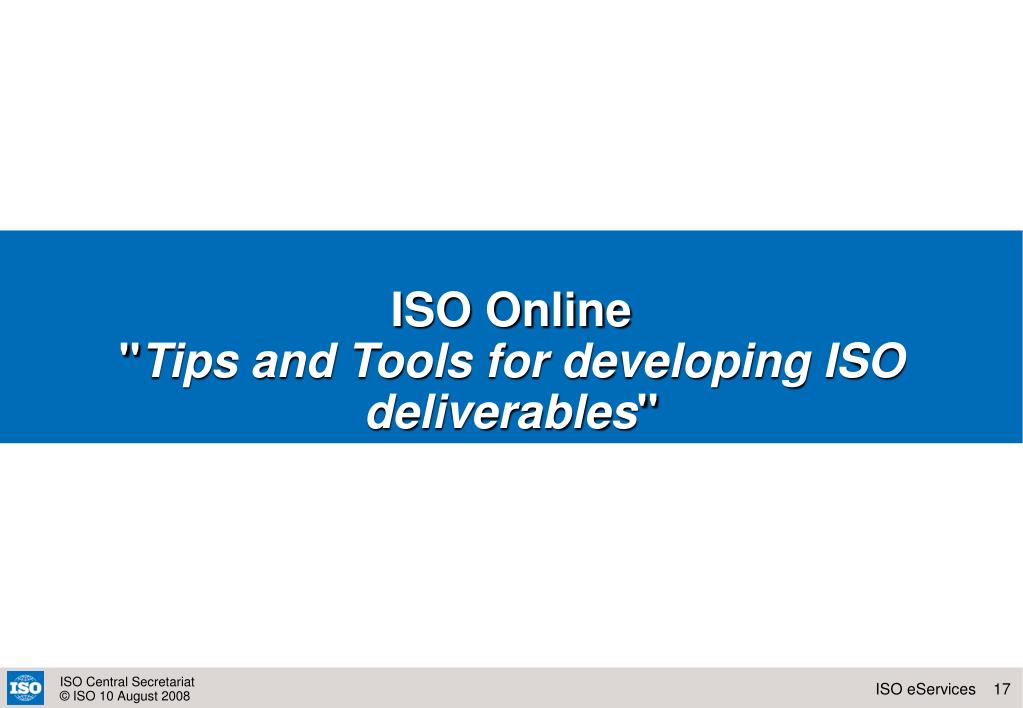 ISO Online
"Tips and Tools for developing ISO deliverables"

ISO

ISO Central Secretariat
© ISO 10 August 2008

ISO eServices 17